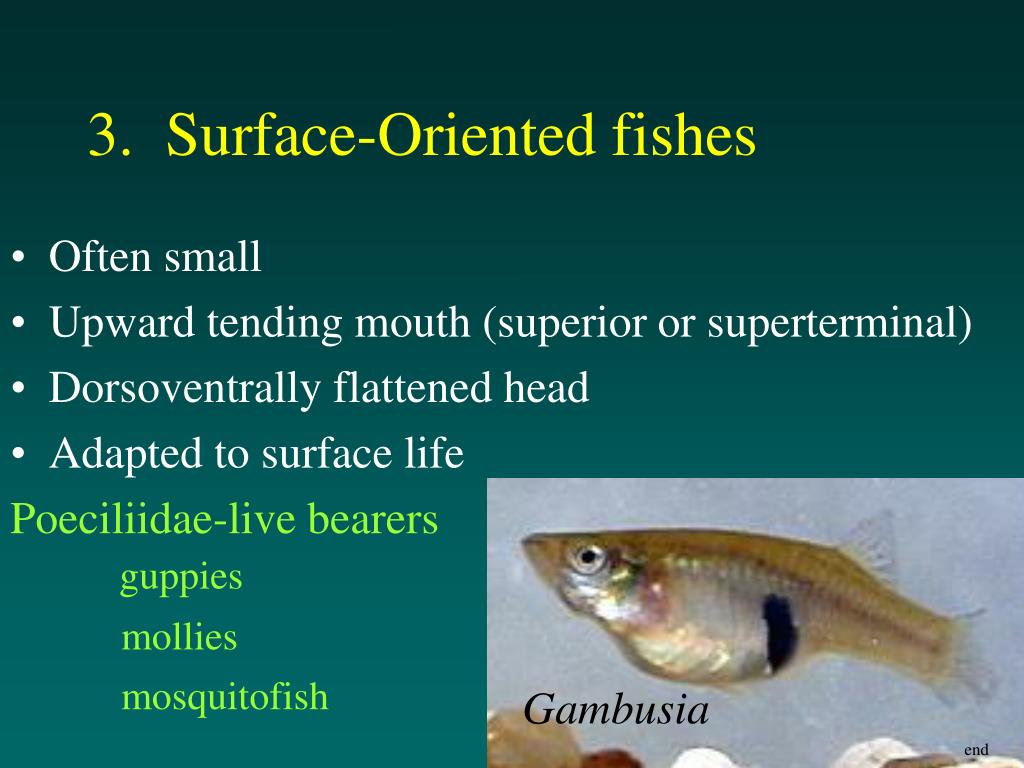 3. Surface-Oriented fishes

• Often small
• Upward tending mouth (superior or superterminal)
• Dorsoventrally flattened head
• Adapted to surface life

Poeciliidae-live bearers
guppies
mollies
mosquitofish

Gambusia

end